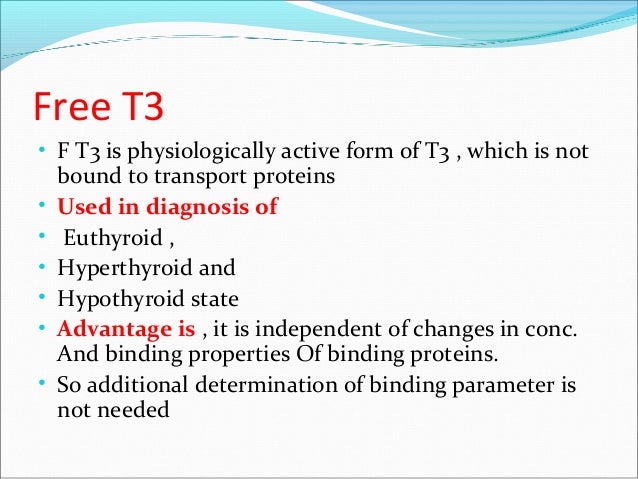 Free T3

• F T3 is physiologically active form of T3 , which is not bound to transport proteins
• Used in diagnosis of
• Euthyroid ,
• Hyperthyroid and
• Hypothyroid state
• Advantage is , it is independent of changes in conc. And binding properties Of binding proteins.
• So additional determination of binding parameter is not needed